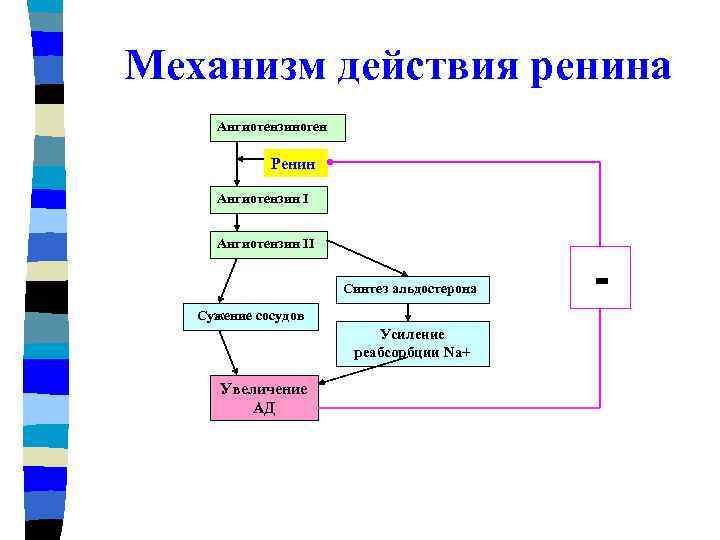 Механизм действия ренина

Ангиотензиноген

Ренин

Ангиотензин I

Ангиотензин II

Синтез альдостерона

Сужение сосудов

Усиление реабсорбции Na+

Увеличение АД

-